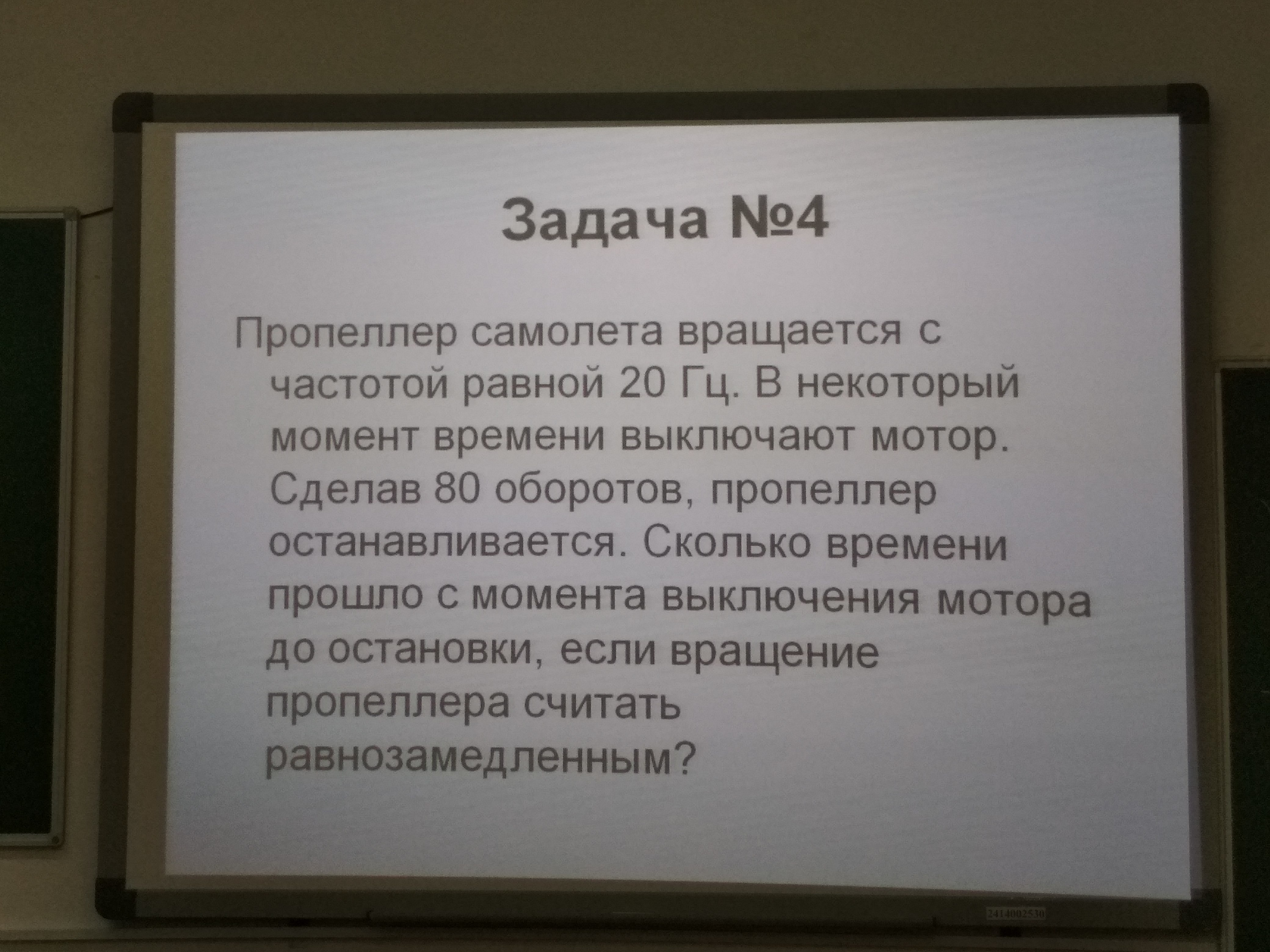 Задача №4

Пропеллер самолета вращается с частотой равной 20 Гц. В некоторый момент времени выключают мотор. Сделав 80 оборотов, пропеллер останавливается. Сколько времени прошло с момента выключения мотора до остановки, если вращение пропеллера считать равнозамедленным?

2414002530